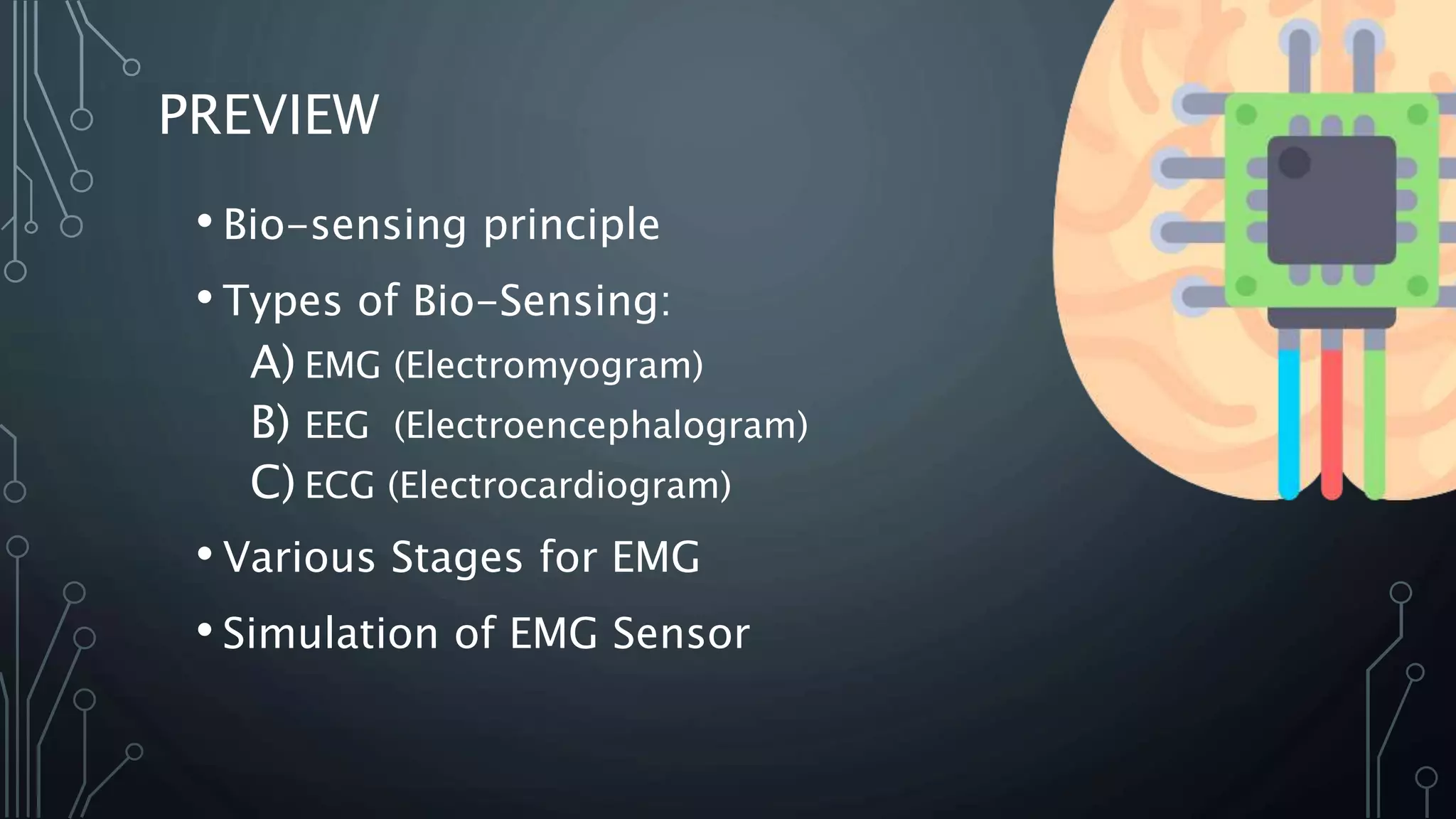 PREVIEW

• Bio-sensing principle

• Types of Bio-Sensing:

A) EMG (Electromyogram)

B) EEG (Electroencephalogram)

C) ECG (Electrocardiogram)

• Various Stages for EMG

• Simulation of EMG Sensor